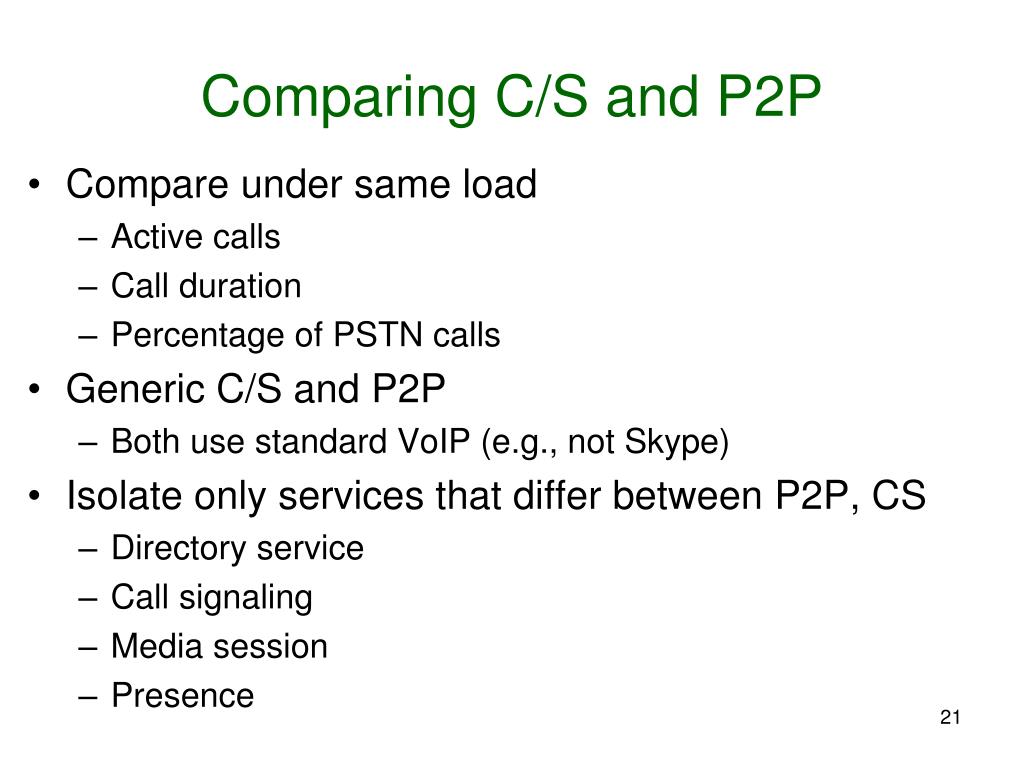 Comparing C/S and P2P

• Compare under same load
– Active calls
– Call duration
– Percentage of PSTN calls
• Generic C/S and P2P
– Both use standard VoIP (e.g., not Skype)
• Isolate only services that differ between P2P, CS
– Directory service
– Call signaling
– Media session
– Presence

21